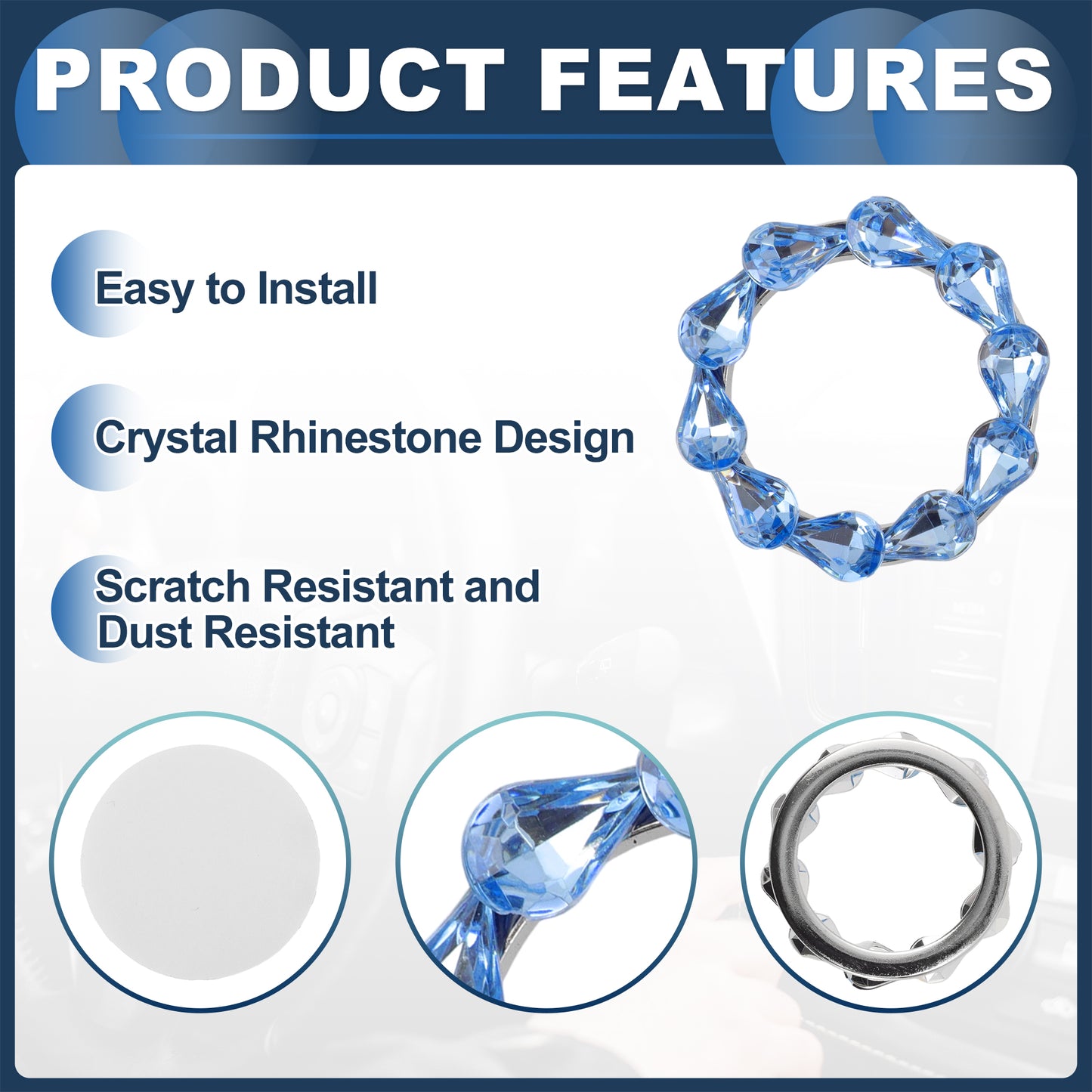 PRODUCT FEATURES

Easy to Install

Crystal Rhinestone Design

Scratch Resistant and Dust Resistant